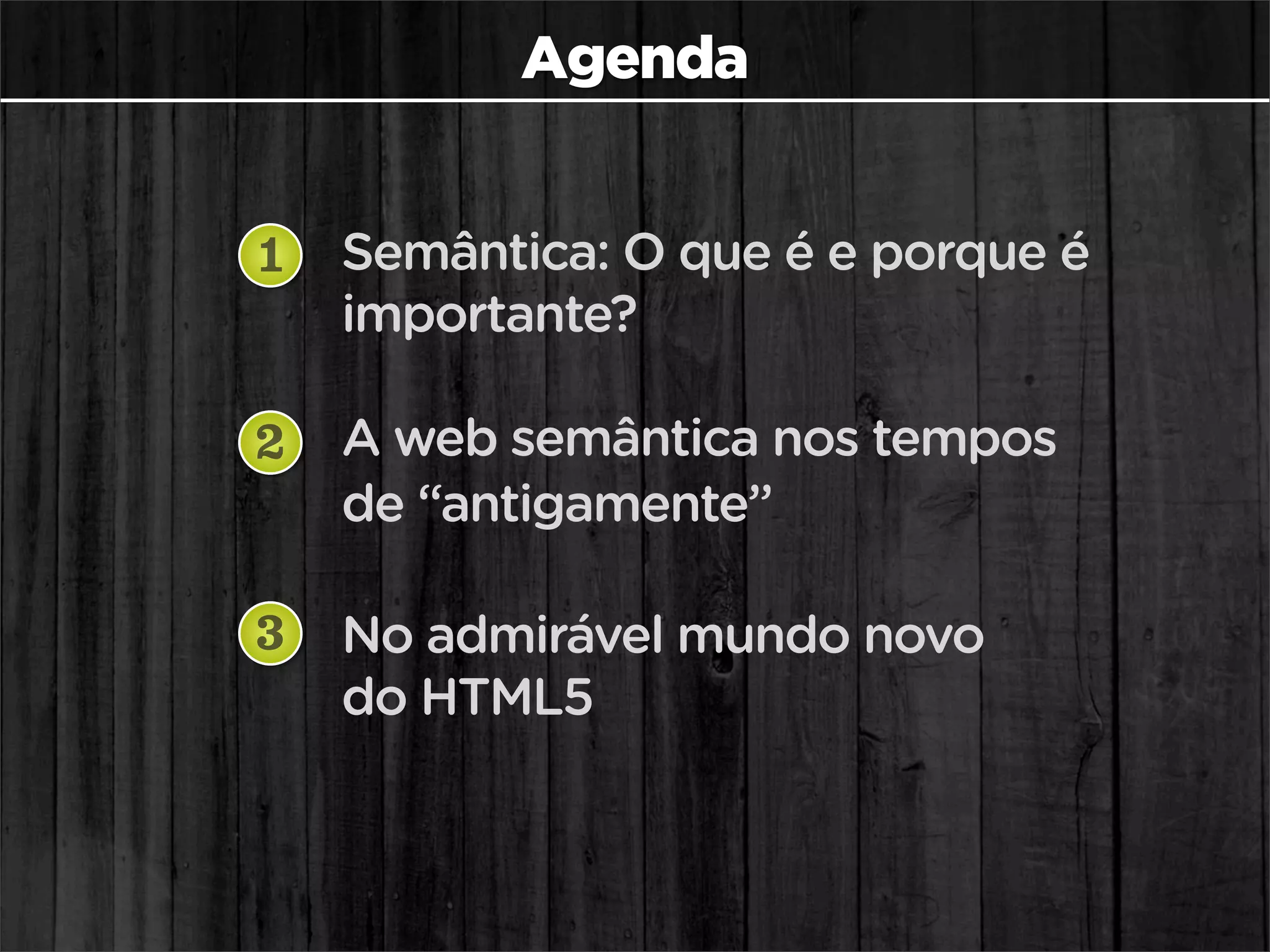 Agenda

1 Semântica: O que é e porque é importante?

2 A web semântica nos tempos de “antigamente”

3 No admirável mundo novo do HTML5